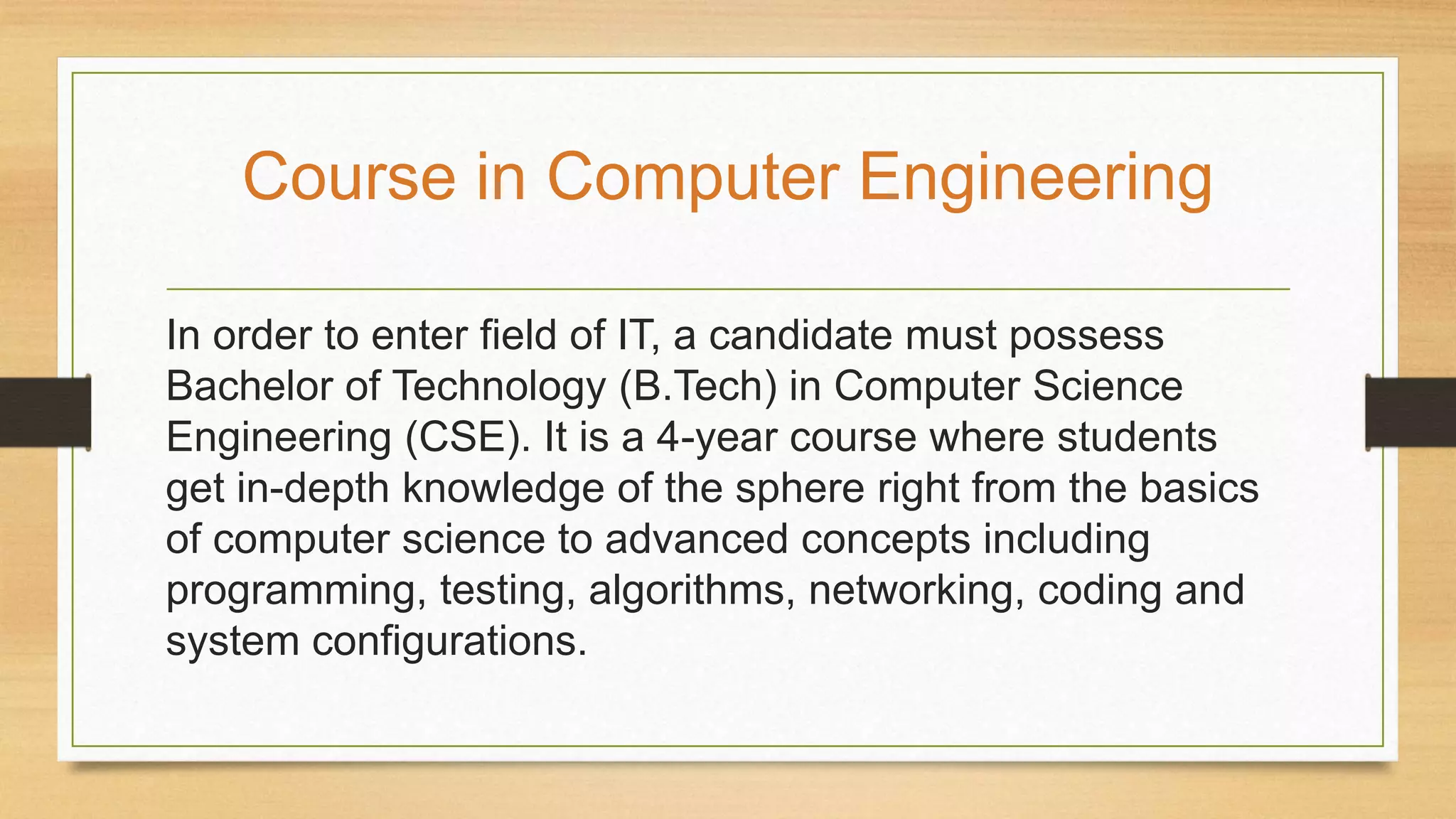 Course in Computer Engineering

In order to enter field of IT, a candidate must possess Bachelor of Technology (B.Tech) in Computer Science Engineering (CSE). It is a 4-year course where students get in-depth knowledge of the sphere right from the basics of computer science to advanced concepts including programming, testing, algorithms, networking, coding and system configurations.